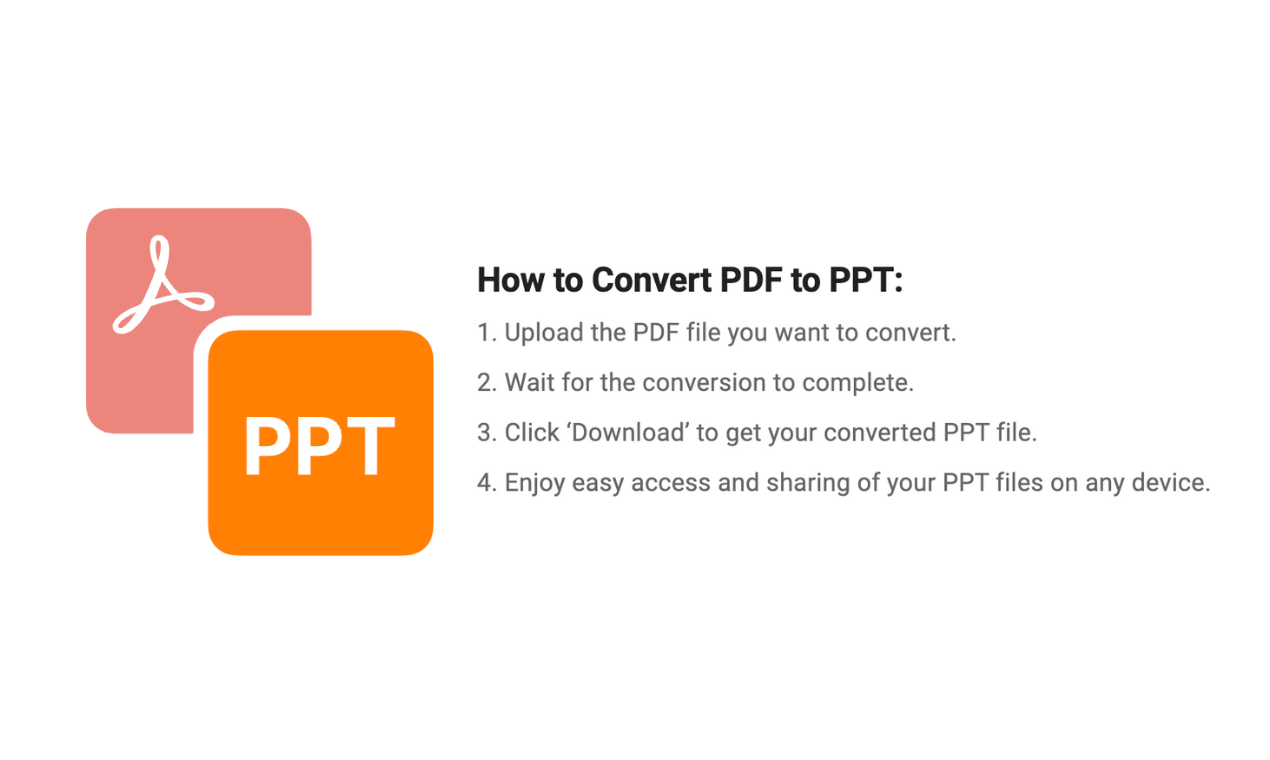 PPT

How to Convert PDF to PPT:

1. Upload the PDF file you want to convert.

2. Wait for the conversion to complete.

3. Click ‘Download’ to get your converted PPT file.

4. Enjoy easy access and sharing of your PPT files on any device.